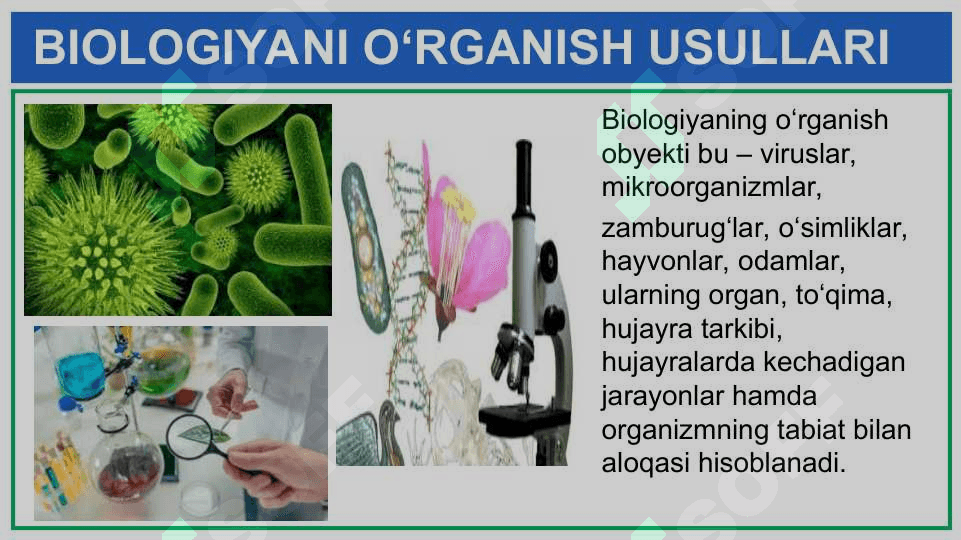 BIOLOGIYANI O‘RGANISH USULLARI

Biologiyaning o‘rganish obyekti bu – viruslar, mikroorganizmlar, zamburug‘lar, o‘simliklar, hayvonlar, odamlar, ularning organ, to‘qima, hujayra tarkibi, hujayralarda kechadigan jarayonlar hamda organizmning tabiat bilan aloqasi hisoblanadi.